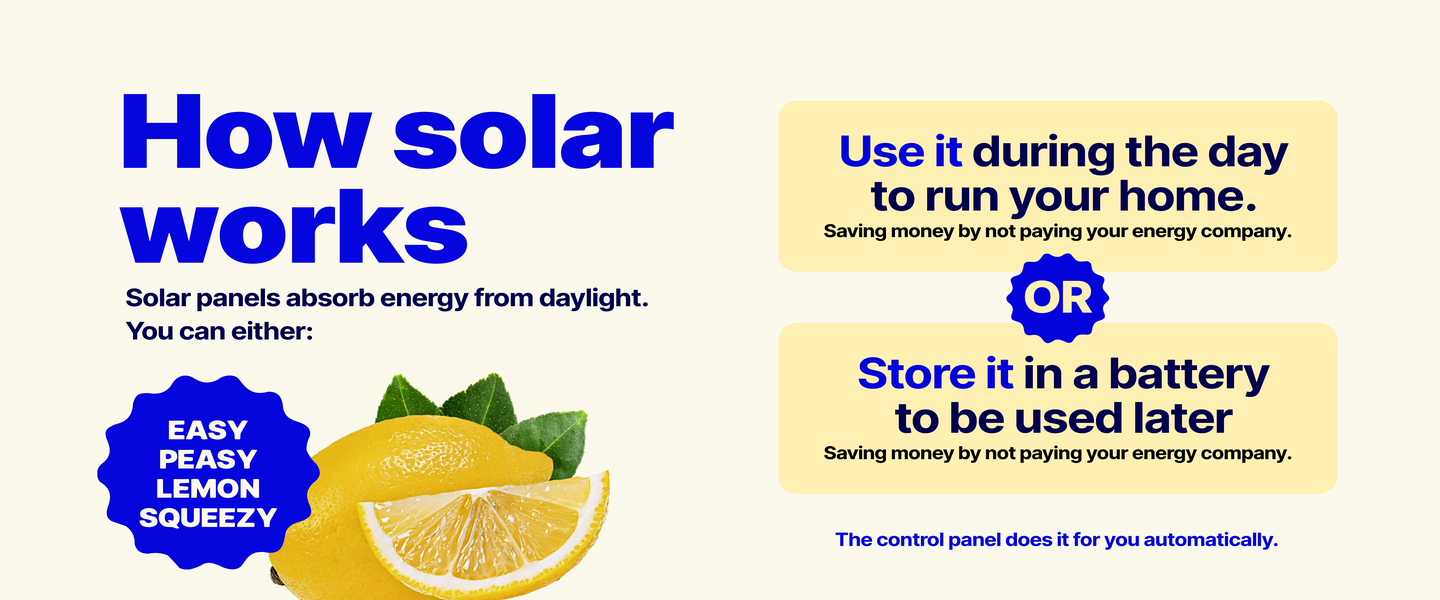 How solar works

Solar panels absorb energy from daylight. You can either:

EASY PEASY LEMON SQUEEZY

Use it during the day to run your home.
Saving money by not paying your energy company.

OR

Store it in a battery to be used later
Saving money by not paying your energy company.

The control panel does it for you automatically.